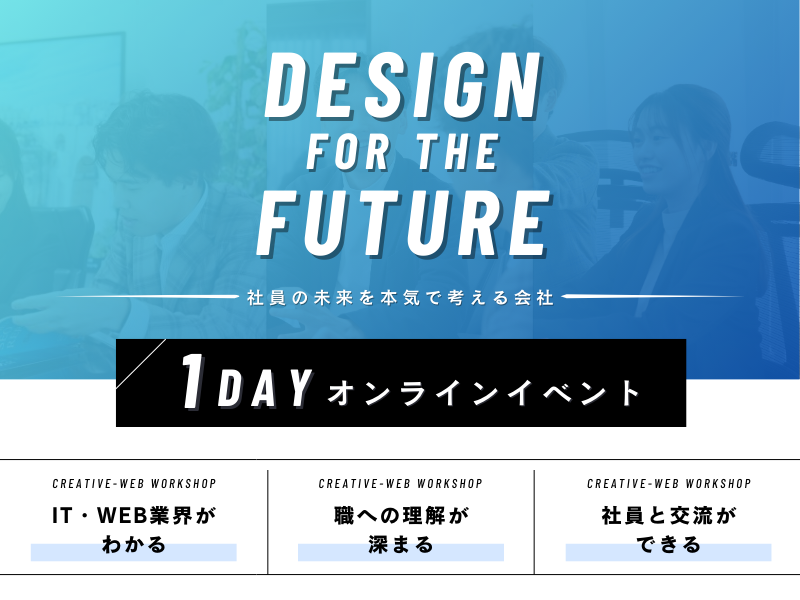 DESIGN
FOR THE
FUTURE

社員の未来を本気で考える会社

1DAY オンラインイベント

CREATIVE-WEB WORKSHOP
IT・WEB業界がわかる

CREATIVE-WEB WORKSHOP
職への理解が深まる

CREATIVE-WEB WORKSHOP
社員と交流ができる